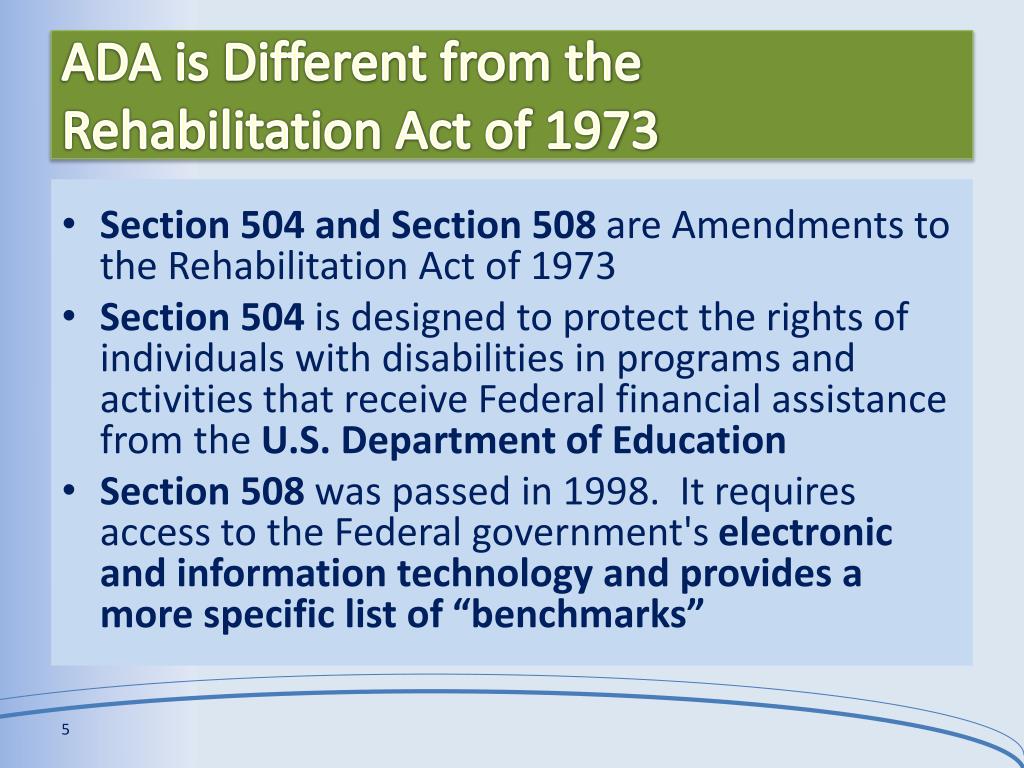 ADA is Different from the Rehabilitation Act of 1973

• Section 504 and Section 508 are Amendments to the Rehabilitation Act of 1973

• Section 504 is designed to protect the rights of individuals with disabilities in programs and activities that receive Federal financial assistance from the U.S. Department of Education

• Section 508 was passed in 1998. It requires access to the Federal government's electronic and information technology and provides a more specific list of “benchmarks”

5